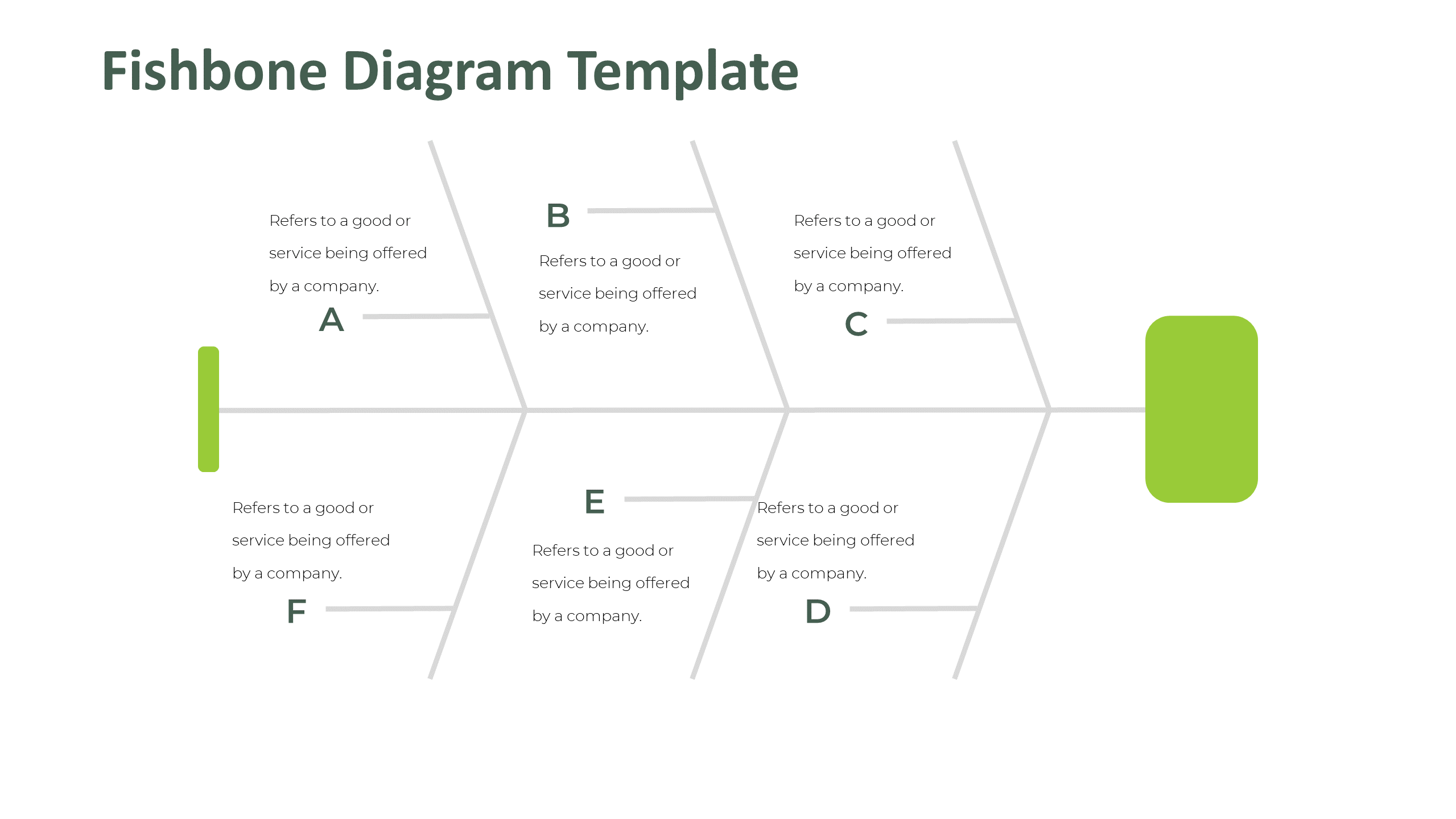 Fishbone Diagram Template

Refers to a good or service being offered by a company.

A

B

Refers to a good or service being offered by a company.

Refers to a good or service being offered by a company.

C

Refers to a good or service being offered by a company.

F

E

Refers to a good or service being offered by a company.

Refers to a good or service being offered by a company.

D